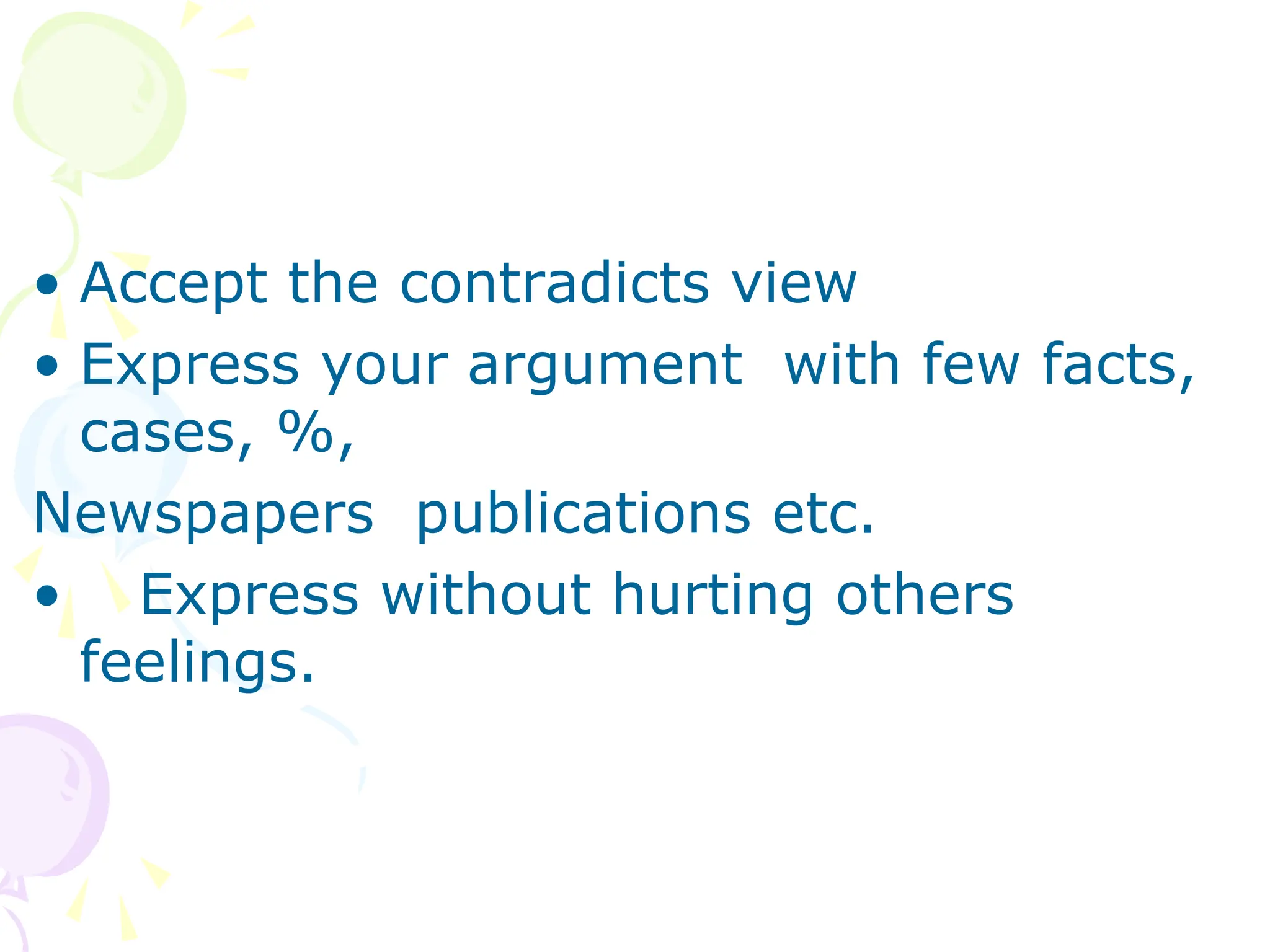 • Accept the contradicts view
• Express your argument with few facts, cases, %,
Newspapers publications etc.
• Express without hurting others feelings.